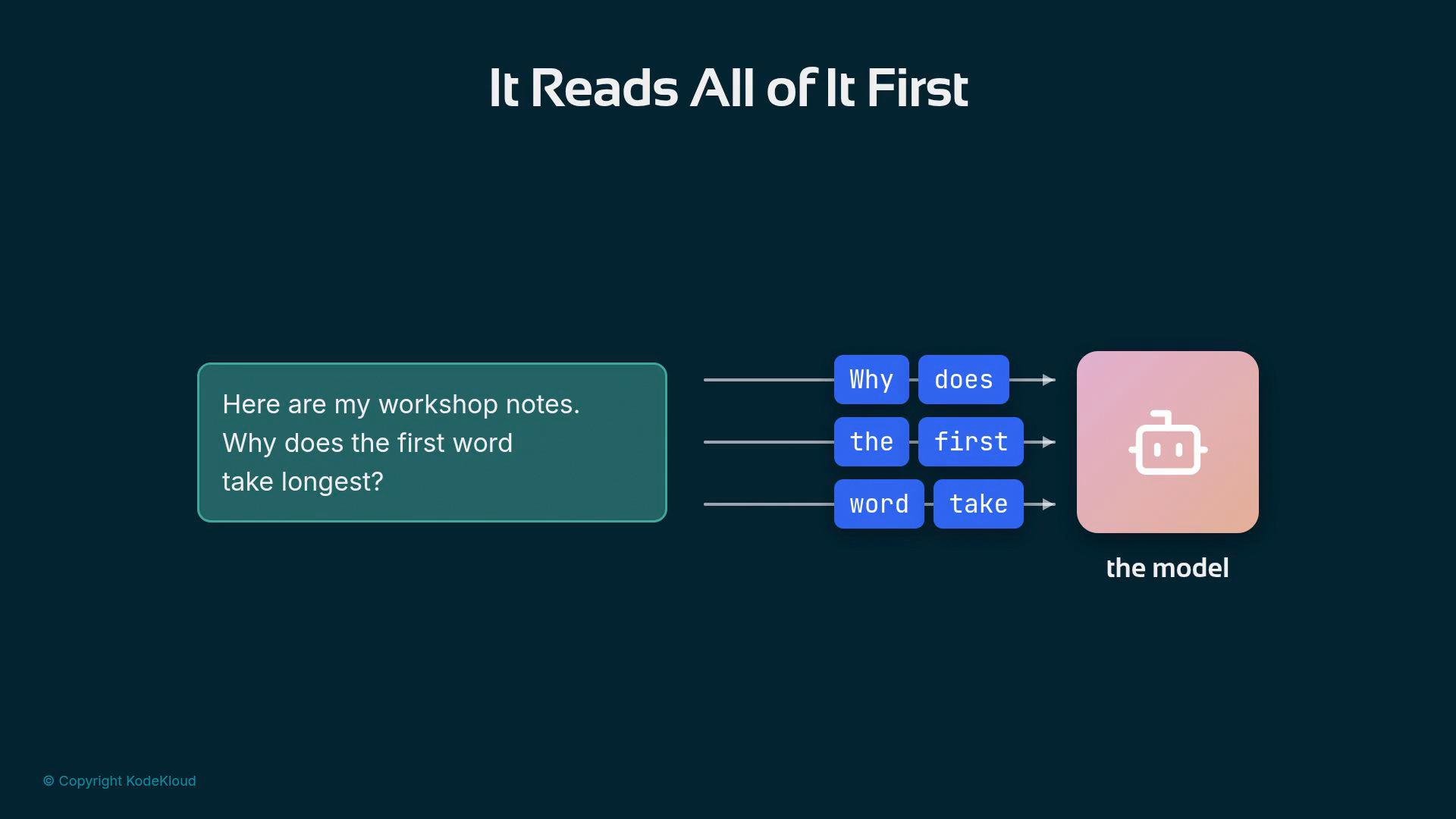 It Reads All of It First

Here are my workshop notes. Why does the first word take longest?

Why

does

the

first

word

take

the model

© Copyright KodeKloud